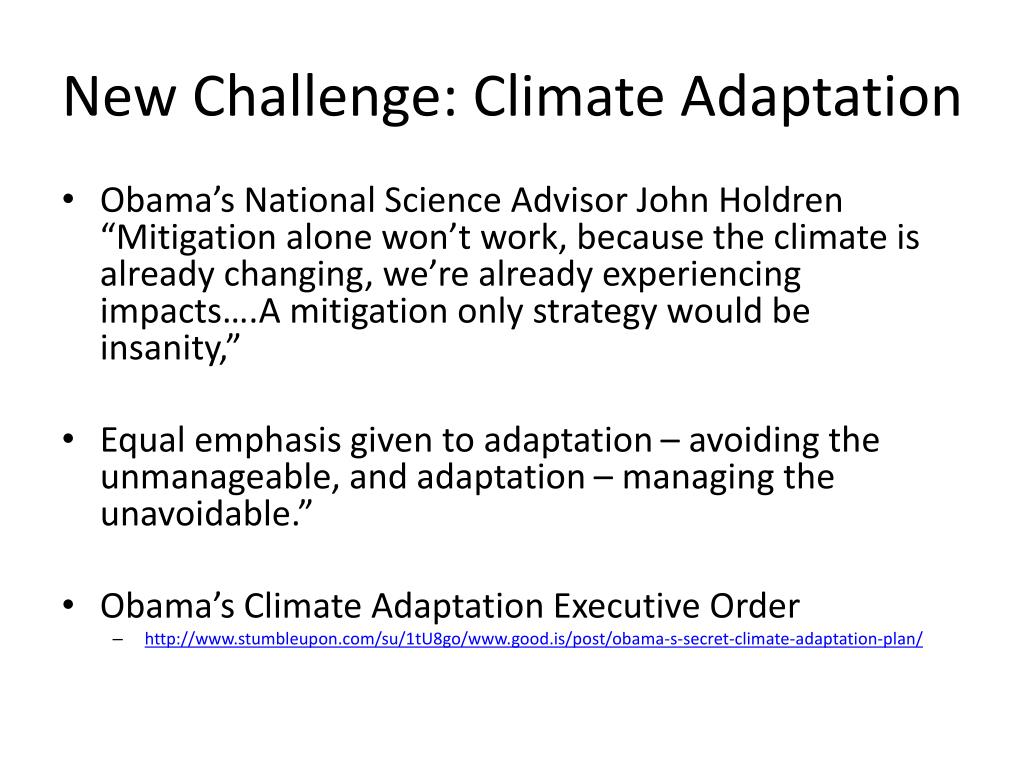 New Challenge: Climate Adaptation

• Obama’s National Science Advisor John Holdren “Mitigation alone won’t work, because the climate is already changing, we’re already experiencing impacts….A mitigation only strategy would be insanity,”

• Equal emphasis given to adaptation – avoiding the unmanageable, and adaptation – managing the unavoidable.”

• Obama’s Climate Adaptation Executive Order
– http://www.stumbleupon.com/su/1tU8go/www.good.is/post/obama-s-secret-climate-adaptation-plan/